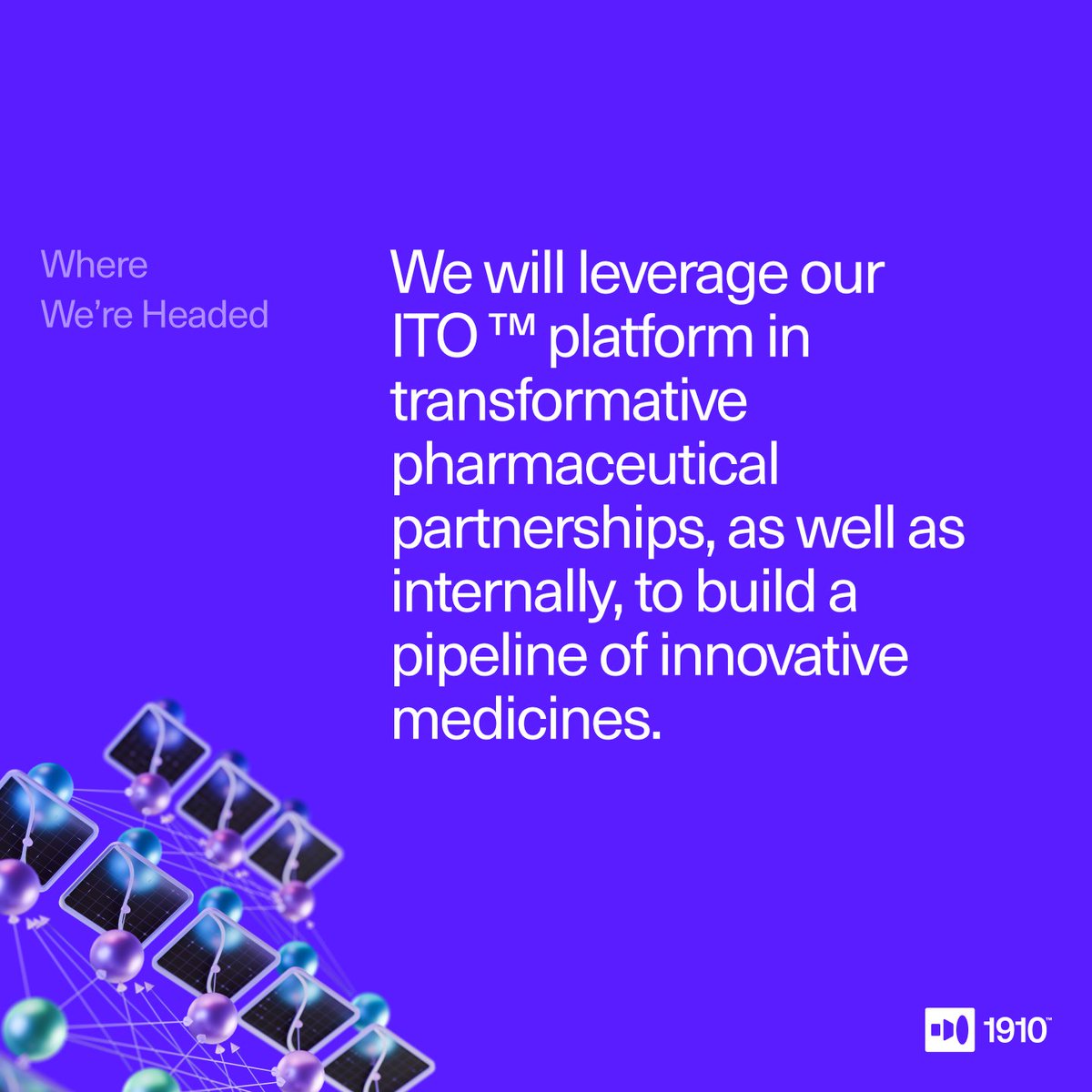 Where
We're Headed

We will leverage our ITO ™ platform in transformative pharmaceutical partnerships, as well as internally, to build a pipeline of innovative medicines.

1910™